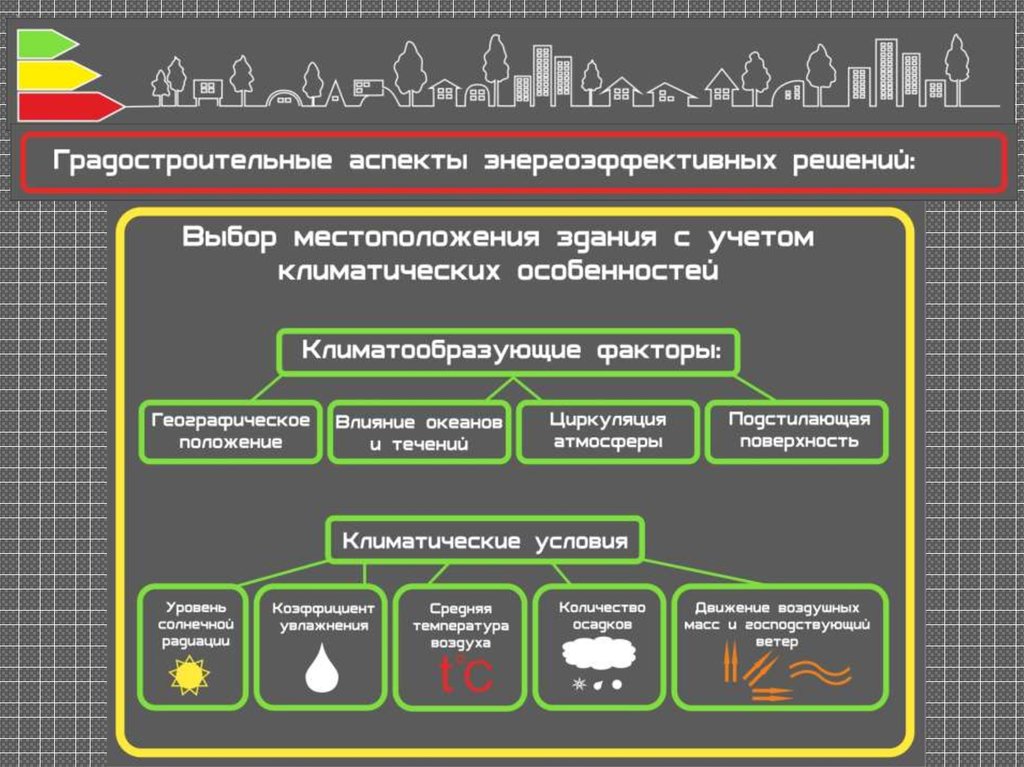 Градостроительные аспекты энергоэффективных решений:

Выбор местоположения здания с учетом климатических особенностей

Климатообразующие факторы:

Географическое положение

Влияние океанов и течений

Циркуляция атмосферы

Подстилающая поверхность

Климатические условия

Уровень солнечной радиации

Коэффициент увлажнения

Средняя температура воздуха

t°C

Количество осадков

Движение воздушных масс и господствующий ветер